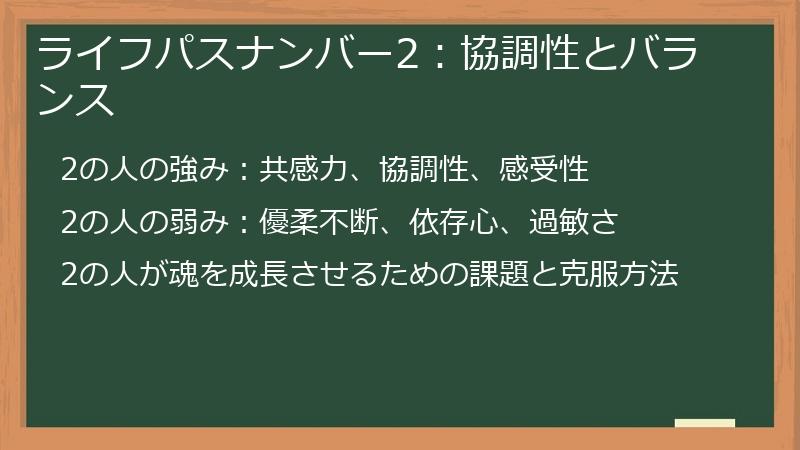 ライフパスナンバー2：協調性とバランス

2の人の強み：共感力、協調性、感受性

2の人の弱み：優柔不断、依存心、過敏さ

2の人が魂を成長させるための課題と克服方法